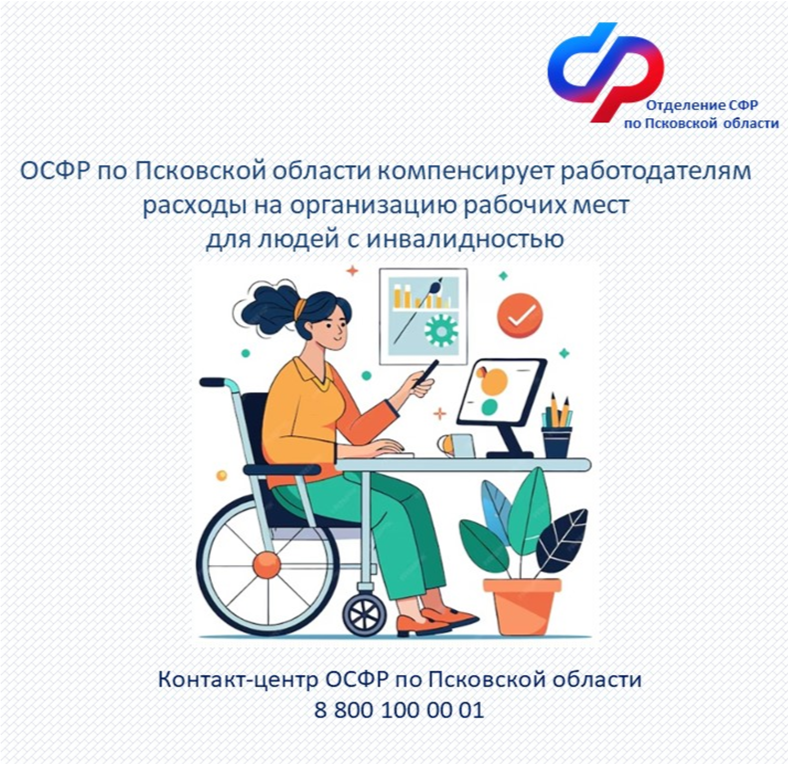 Отделение СФР
по Псковской области

ОСФР по Псковской области компенсирует работодателям расходы на организацию рабочих мест для людей с инвалидностью

Контакт-центр ОСФР по Псковской области
8 800 100 00 01